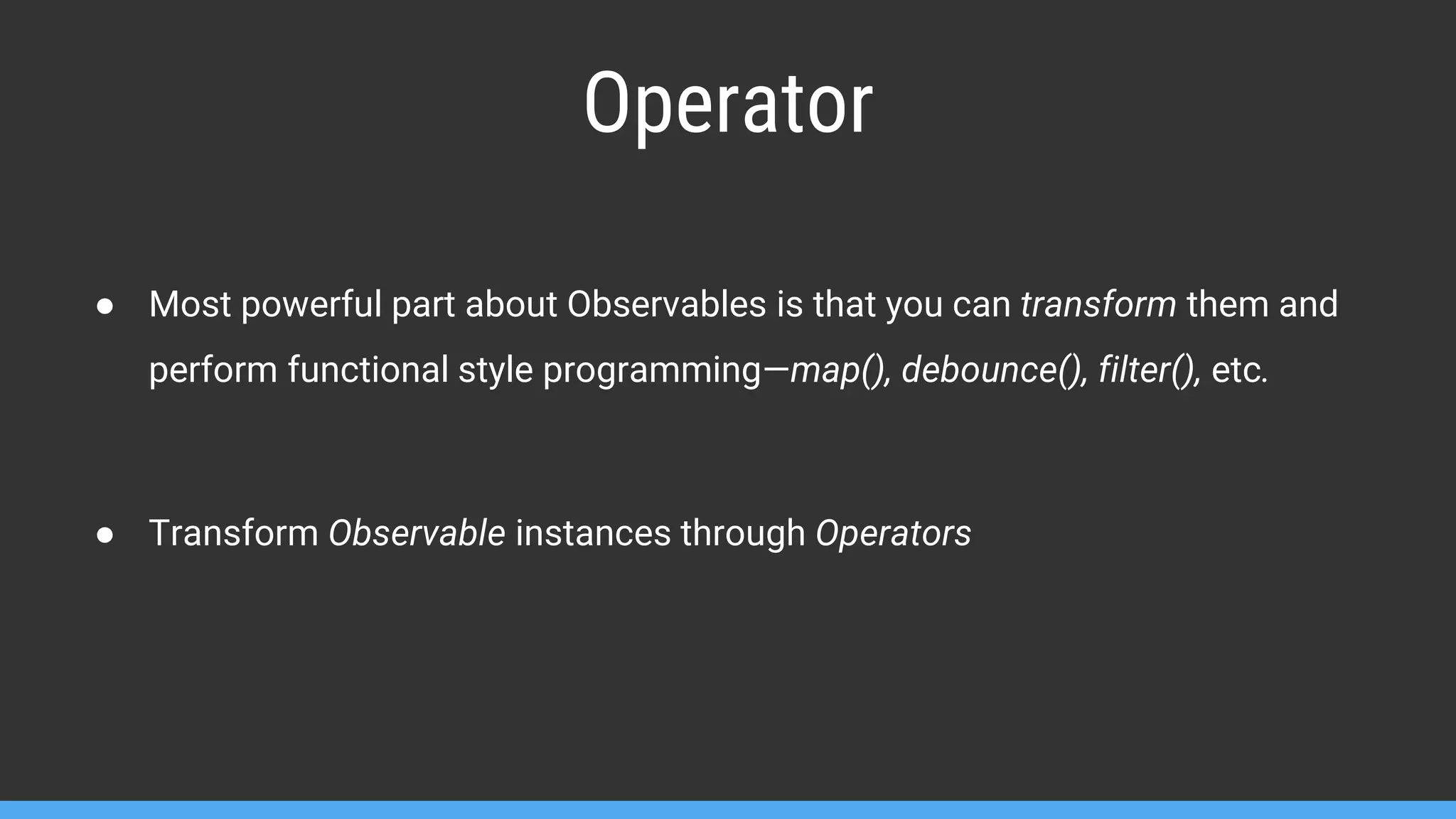 Operator

● Most powerful part about Observables is that you can transform them and perform functional style programming—map(), debounce(), filter(), etc.

● Transform Observable instances through Operators